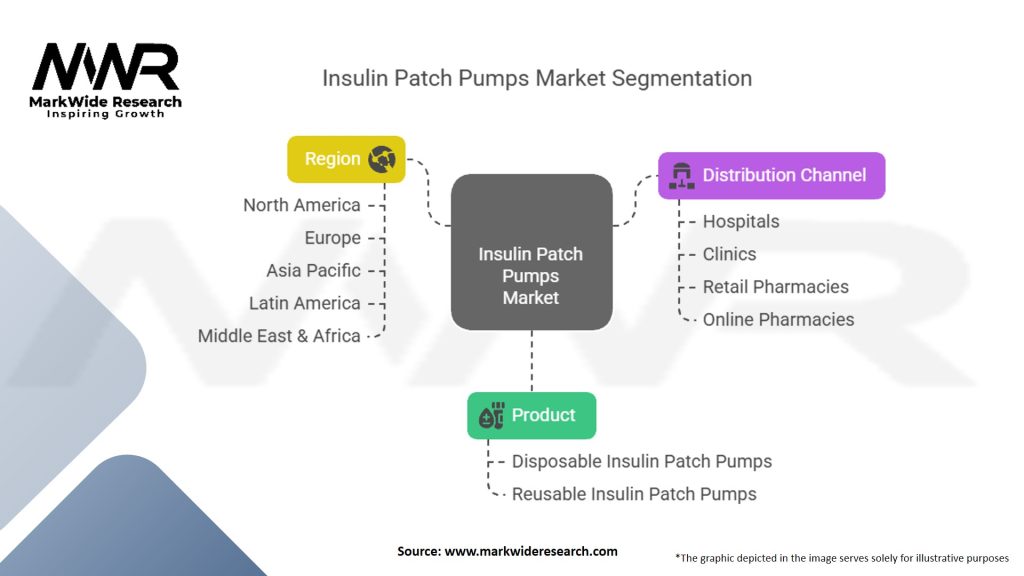 MWR
MarkWide Research
Inspiring Growth

Insulin Patch Pumps Market Segmentation

Region
North America
Europe
Asia Pacific
Latin America
Middle East & Africa

Insulin Patch Pumps Market

Distribution Channel
Hospitals
Clinics
Retail Pharmacies
Online Pharmacies

Product
Disposable Insulin Patch Pumps
Reusable Insulin Patch Pumps

Source: www.markwideresearch.com

*The graphic depicted in the image serves solely for illustrative purposes